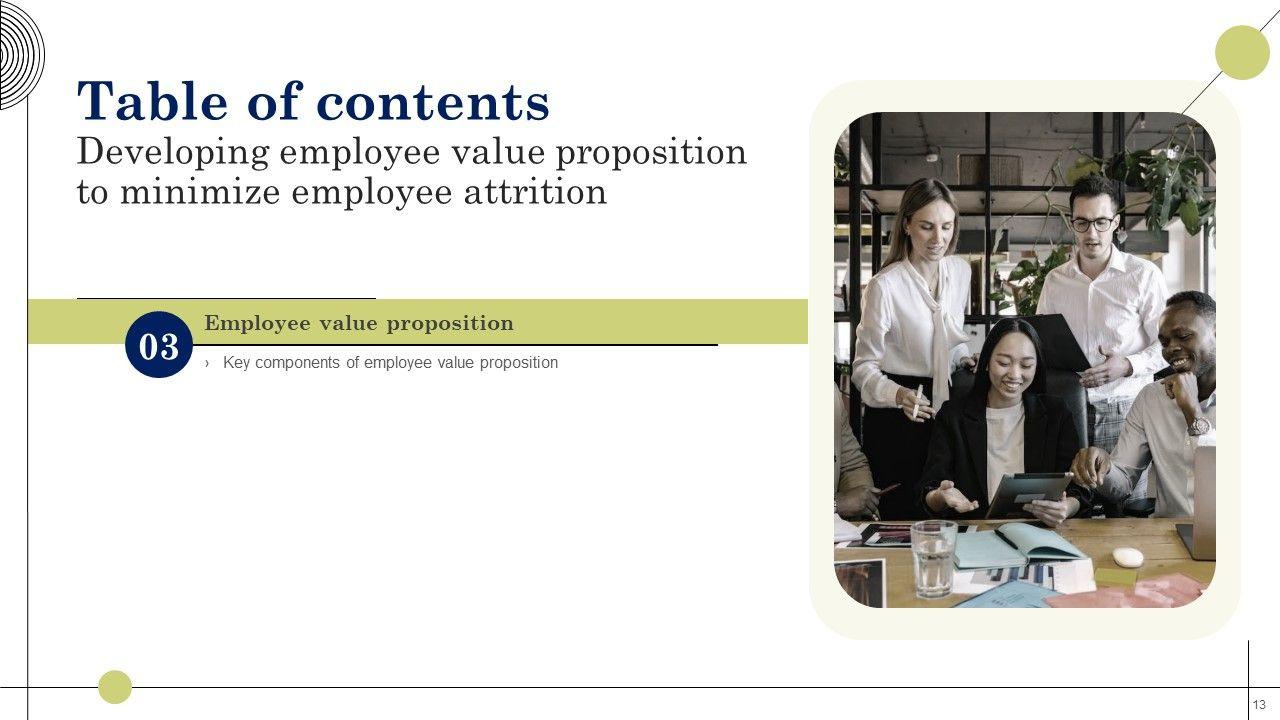 Table of contents
Developing employee value proposition to minimize employee attrition

03
Employee value proposition

› Key components of employee value proposition

13